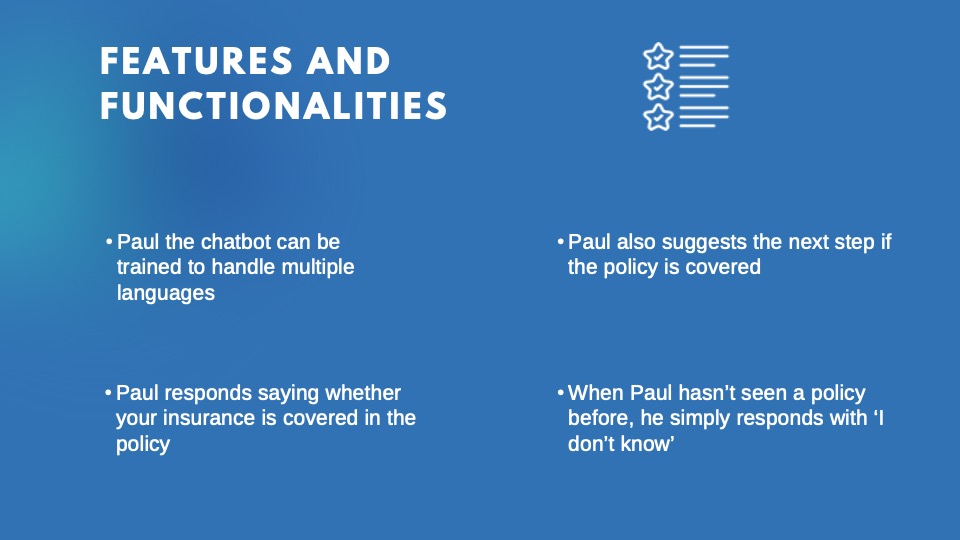 FEATURES AND FUNCTIONALITIES

• Paul the chatbot can be trained to handle multiple languages

• Paul responds saying whether your insurance is covered in the policy

• Paul also suggests the next step if the policy is covered

• When Paul hasn't seen a policy before, he simply responds with 'I don't know'